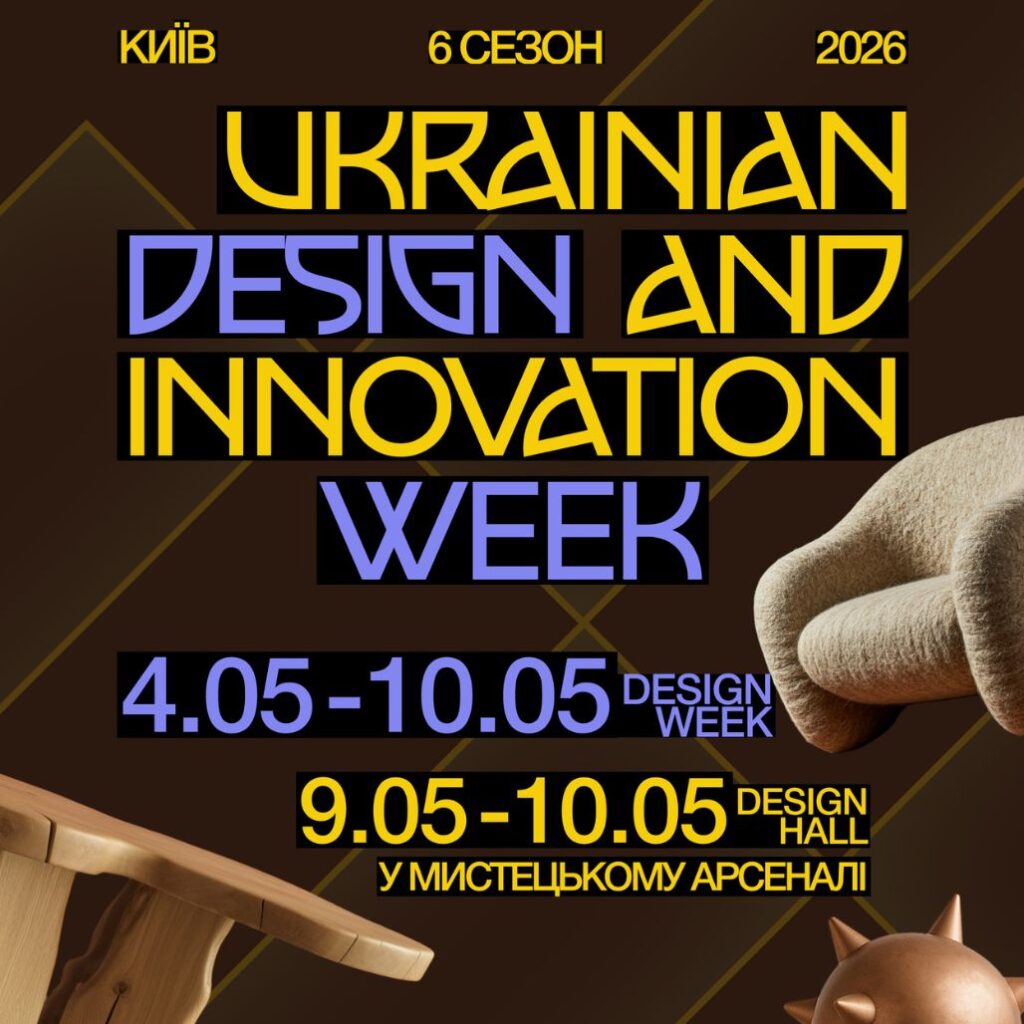 КИЇВ 6 СЕЗОН 2026

UKRAINIAN DESIGN AND INNOVATION WEEK

4.05 - 10.05 DESIGN WEEK

9.05 - 10.05 DESIGN HALL

У МИСТЕЦЬКОМУ АРСЕНАЛІ